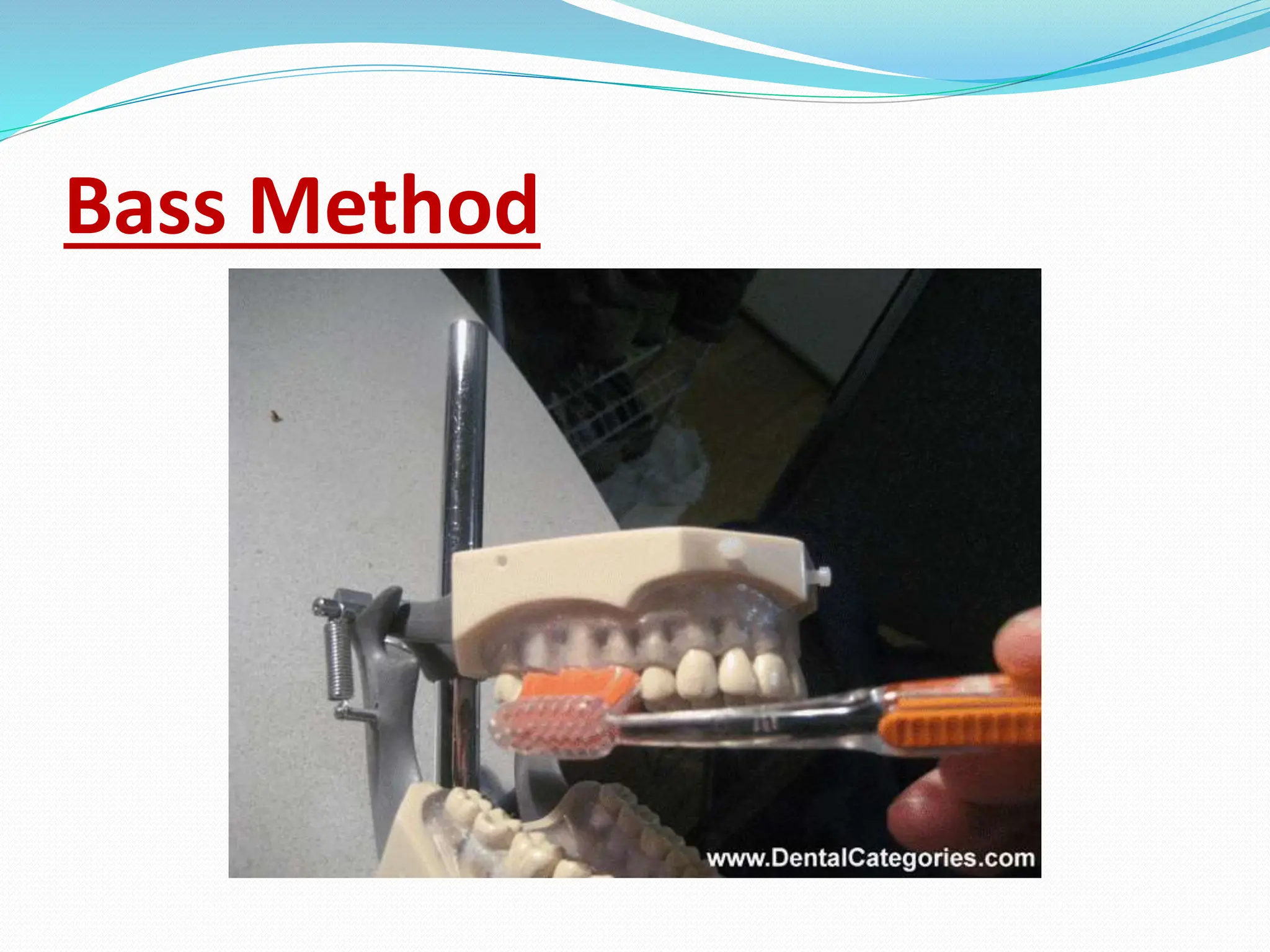 Bass Method

www.DentalCategories.com